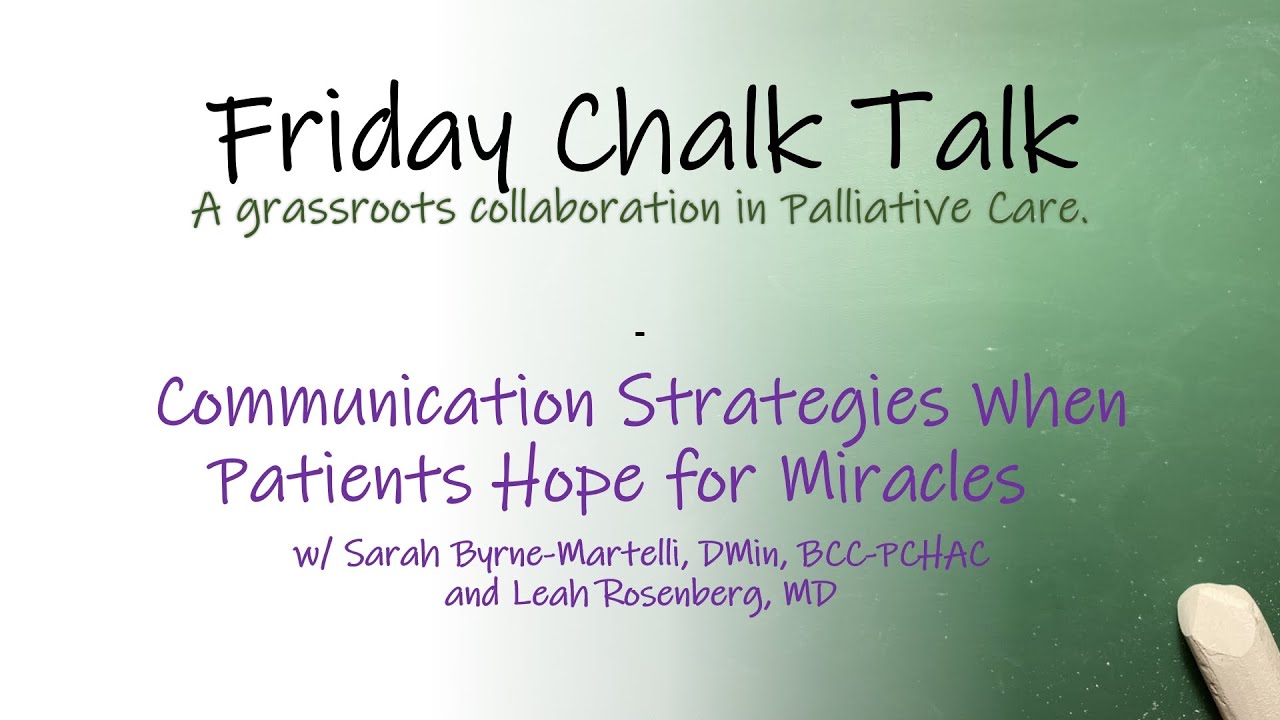 Friday Chalk Talk

A grassroots collaboration in Palliative Care.

-

Communication Strategies When Patients Hope for Miracles

w/ Sarah Byrne-Martelli, DMin, BCC-PCHAC
and Leah Rosenberg, MD